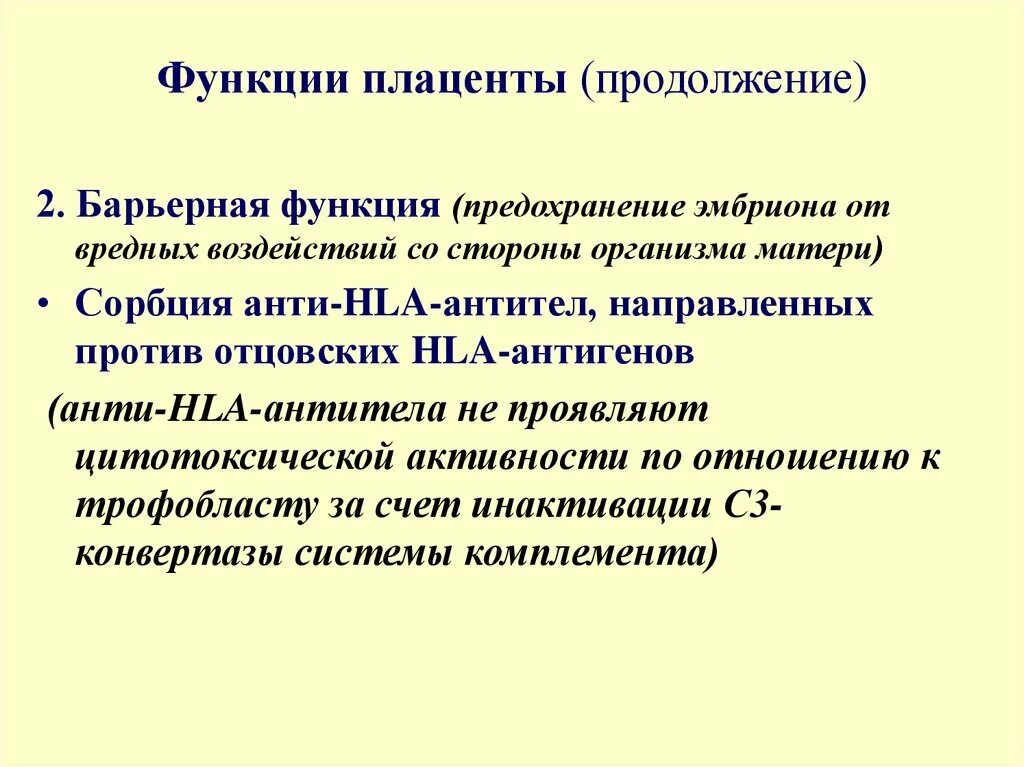 Функции плаценты (продолжение)

2. Барьерная функция (предохранение эмбриона от вредных воздействий со стороны организма матери)

• Сорбция анти-HLA-антител, направленных против отцовских HLA-антигенов

(анти-HLA-антитела не проявляют цитотоксической активности по отношению к трофобласту за счет инактивации С3-конвертазы системы комплемента)